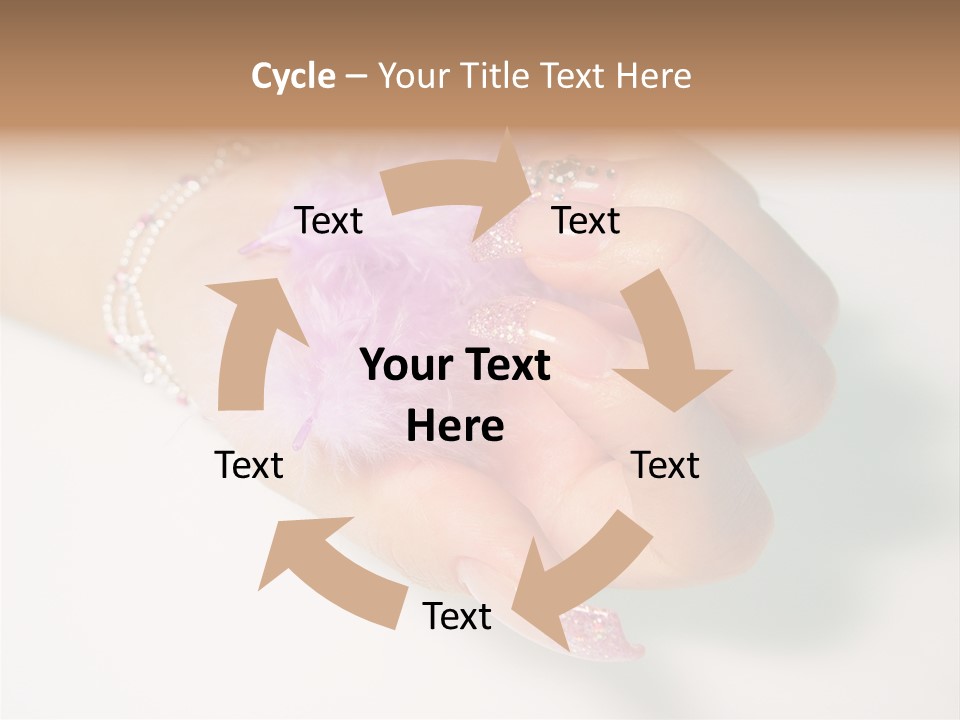 Cycle – Your Title Text Here

Text

Text

Your Text Here

Text

Text

Text